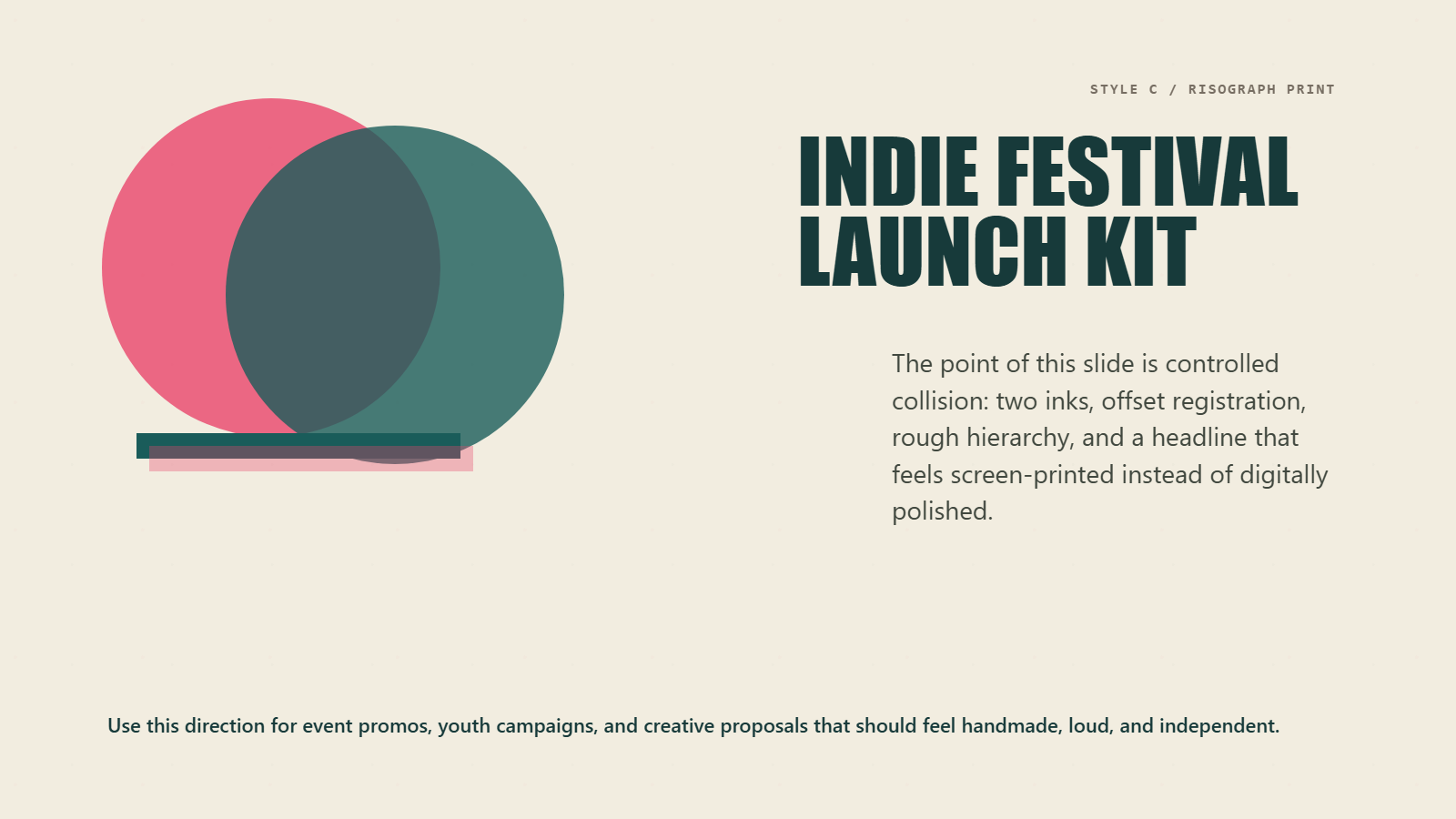 STYLE C / RISOGRAPH PRINT

INDIE FESTIVAL LAUNCH KIT

The point of this slide is controlled collision: two inks, offset registration, rough hierarchy, and a headline that feels screen-printed instead of digitally polished.

Use this direction for event promos, youth campaigns, and creative proposals that should feel handmade, loud, and independent.